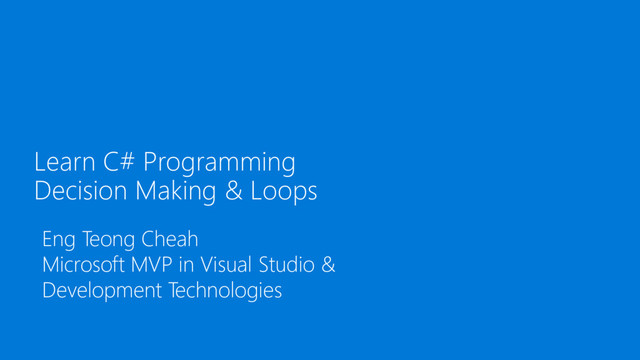 Learn C# Programming
Decision Making & Loops

Eng Teong Cheah
Microsoft MVP in Visual Studio & Development Technologies